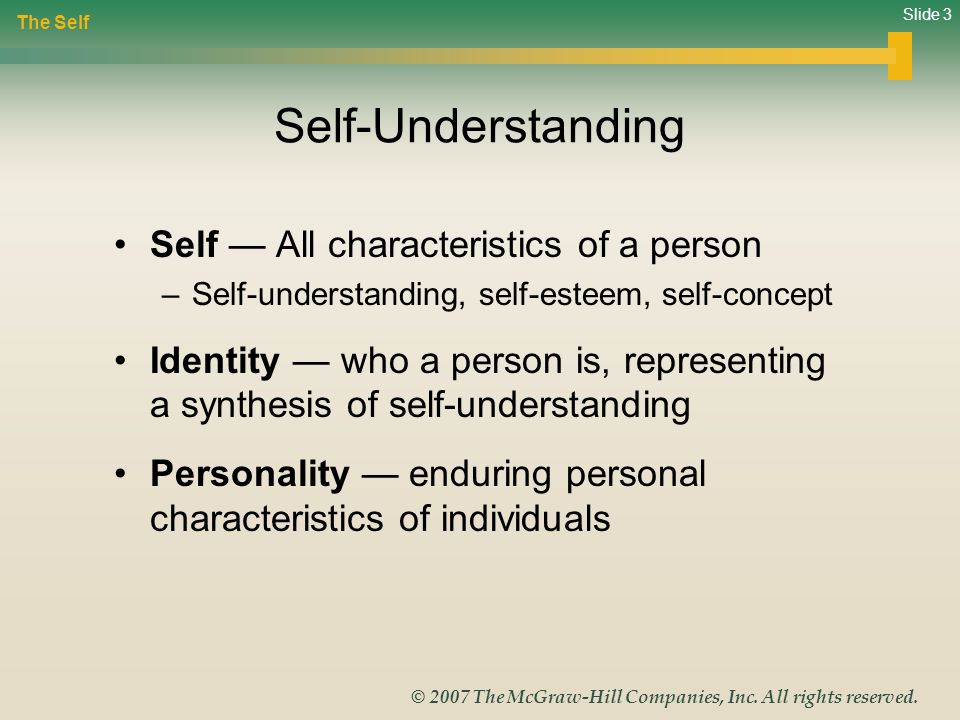 The Self

Slide 3

Self-Understanding

• Self — All characteristics of a person
– Self-understanding, self-esteem, self-concept

• Identity — who a person is, representing a synthesis of self-understanding

• Personality — enduring personal characteristics of individuals

© 2007 The McGraw-Hill Companies, Inc. All rights reserved.